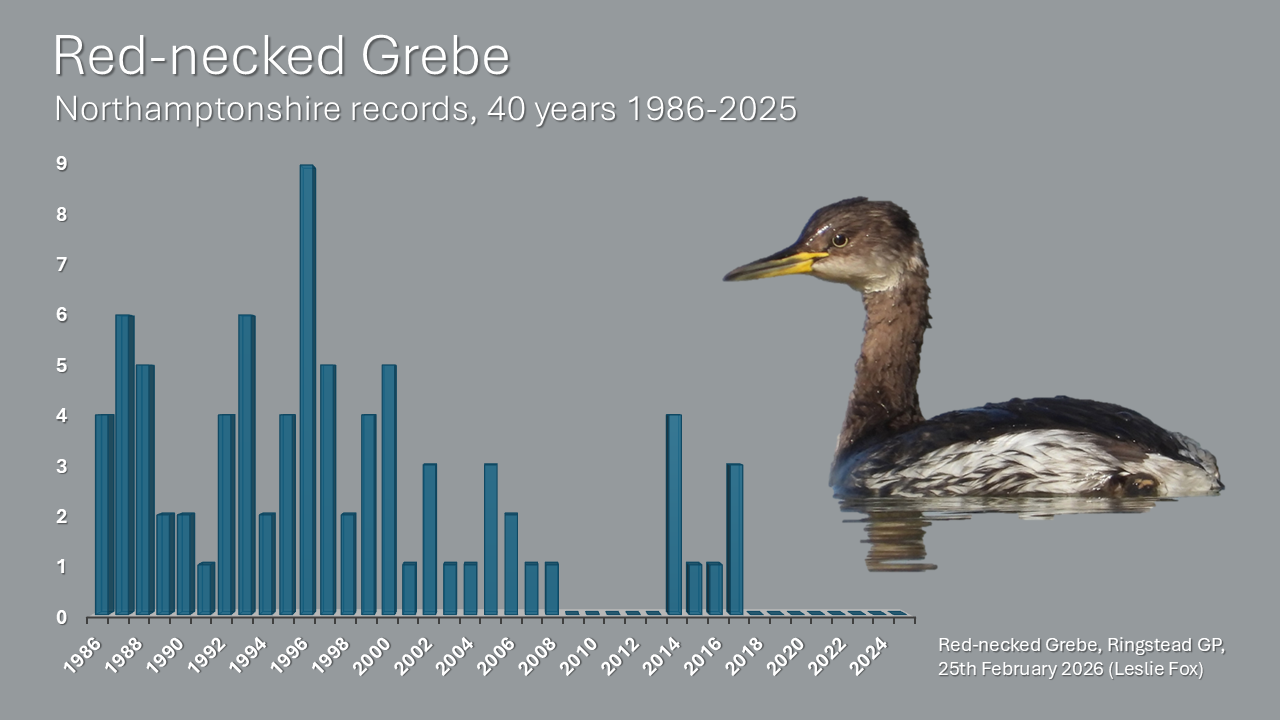 Red-necked Grebe
Northamptonshire records, 40 years 1986-2025

9
8
7
6
5
4
3
2
1
0

1986
1988
1990
1992
1994
1996
1998
2000
2002
2004
2006
2008
2010
2012
2014
2016
2018
2020
2022
2024

Red-necked Grebe, Ringstead GP, 25th February 2026 (Leslie Fox)